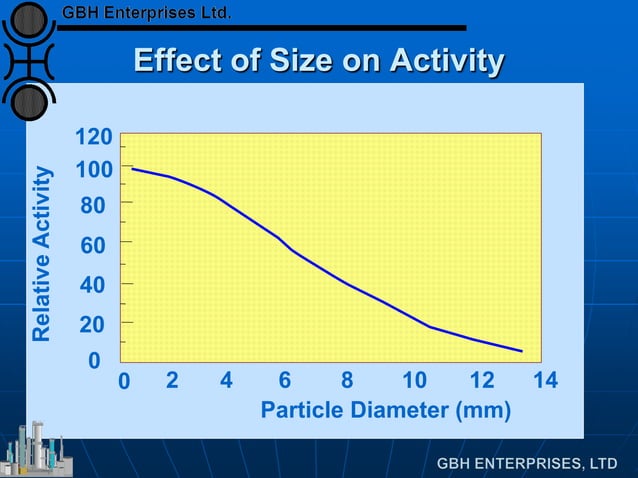 GBH Enterprises Ltd.

Effect of Size on Activity

Relative Activity

120
100
80
60
40
20
0

0 2 4 6 8 10 12 14

Particle Diameter (mm)

GBH ENTERPRISES, LTD